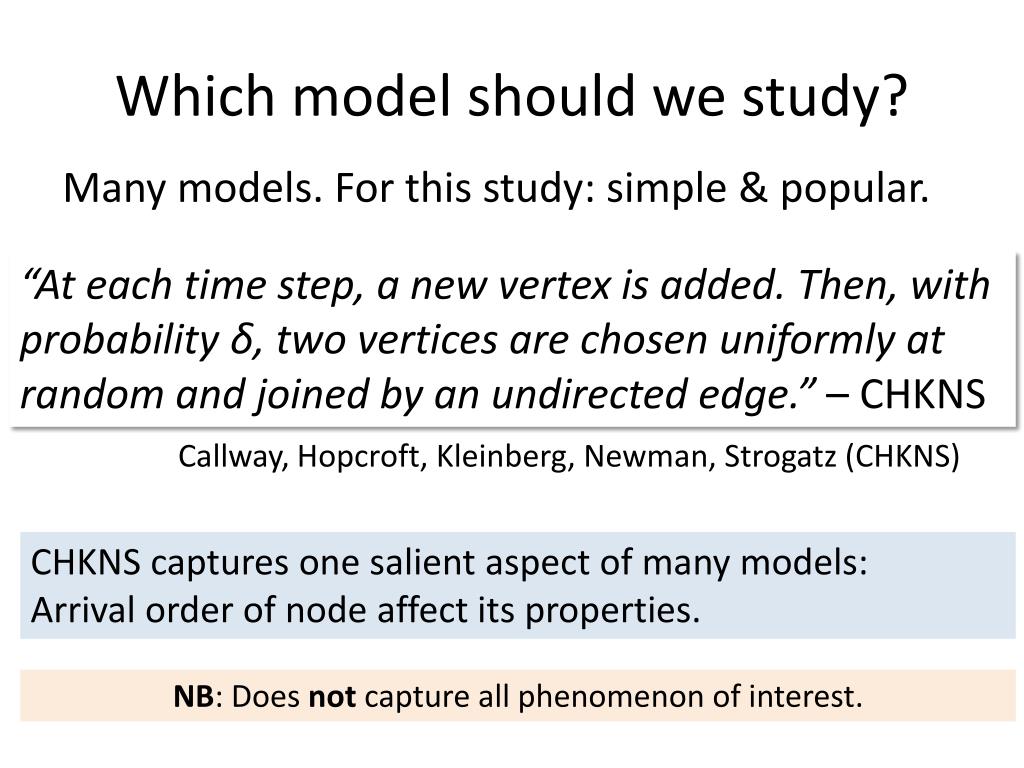 Which model should we study?

Many models. For this study: simple & popular.

“At each time step, a new vertex is added. Then, with probability δ, two vertices are chosen uniformly at random and joined by an undirected edge.” – CHKNS

Callway, Hopcroft, Kleinberg, Newman, Strogatz (CHKNS)

CHKNS captures one salient aspect of many models:
Arrival order of node affect its properties.

NB: Does not capture all phenomenon of interest.